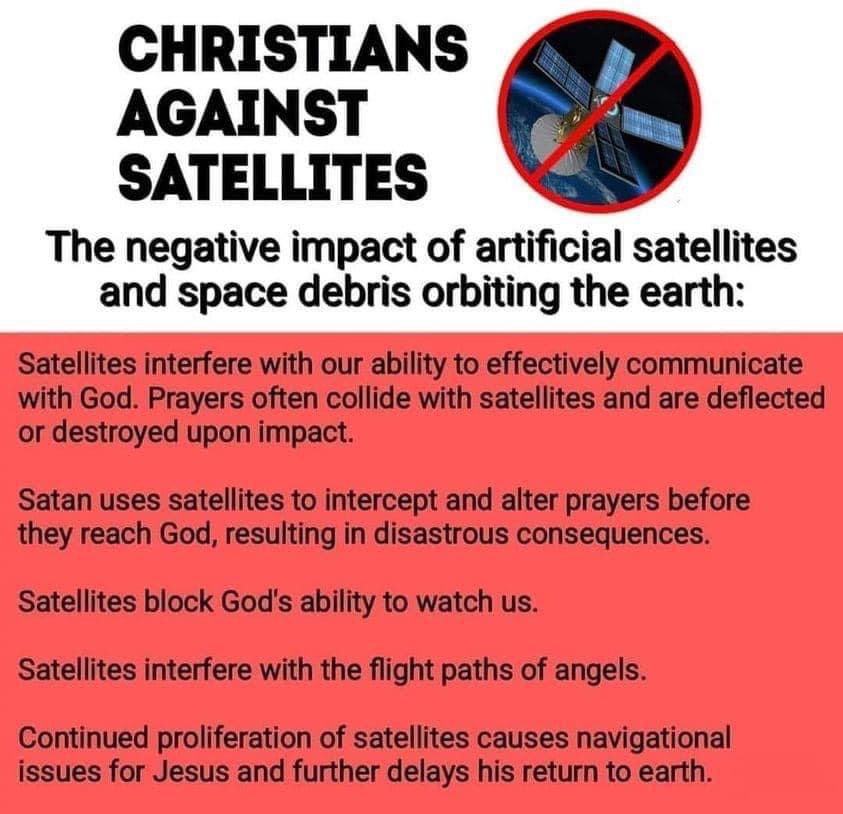 CHRISTIANS AGAINST SATELLITES

The negative impact of artificial satellites and space debris orbiting the earth:

Satellites interfere with our ability to effectively communicate with God. Prayers often collide with satellites and are deflected or destroyed upon impact.

Satan uses satellites to intercept and alter prayers before they reach God, resulting in disastrous consequences.

Satellites block God's ability to watch us.

Satellites interfere with the flight paths of angels.

Continued proliferation of satellites causes navigational issues for Jesus and further delays his return to earth.